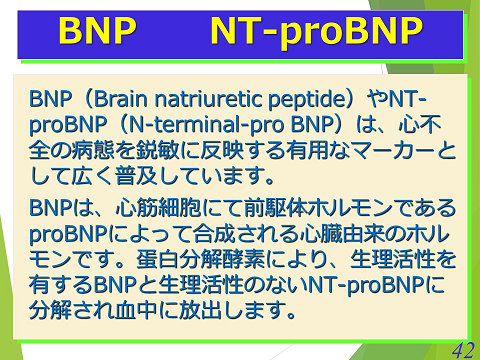 BNP　NT-proBNP

BNP（Brain natriuretic peptide）やNT-proBNP（N-terminal-pro BNP）は、心不全の病態を鋭敏に反映する有用なマーカーとして広く普及しています。

BNPは、心筋細胞にて前駆体ホルモンであるproBNPによって合成される心臓由来のホルモンです。蛋白分解酵素により、生理活性を有するBNPと生理活性のないNT-proBNPに分解され血中に放出します。

42